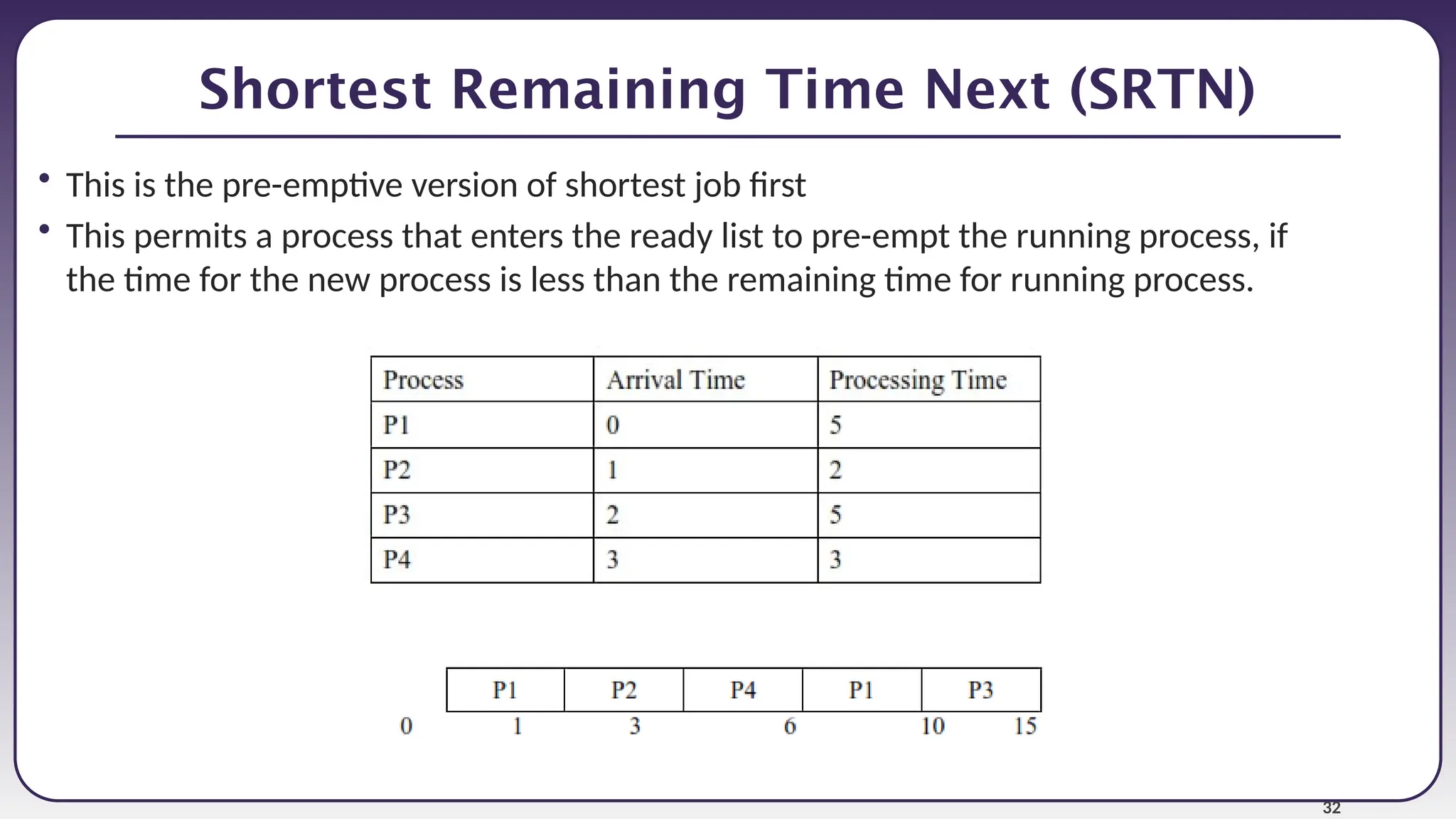 Shortest Remaining Time Next (SRTN)

• This is the pre-emptive version of shortest job first

• This permits a process that enters the ready list to pre-empt the running process, if the time for the new process is less than the remaining time for running process.

| Process | Arrival Time | Processing Time |
|---|---|---|
| P1 | 0 | 5 |
| P2 | 1 | 2 |
| P3 | 2 | 5 |
| P4 | 3 | 3 |

| P1 | P2 | P4 | P1 | P3 |
|---|---|---|---|---|

0 1 3 6 10 15

32